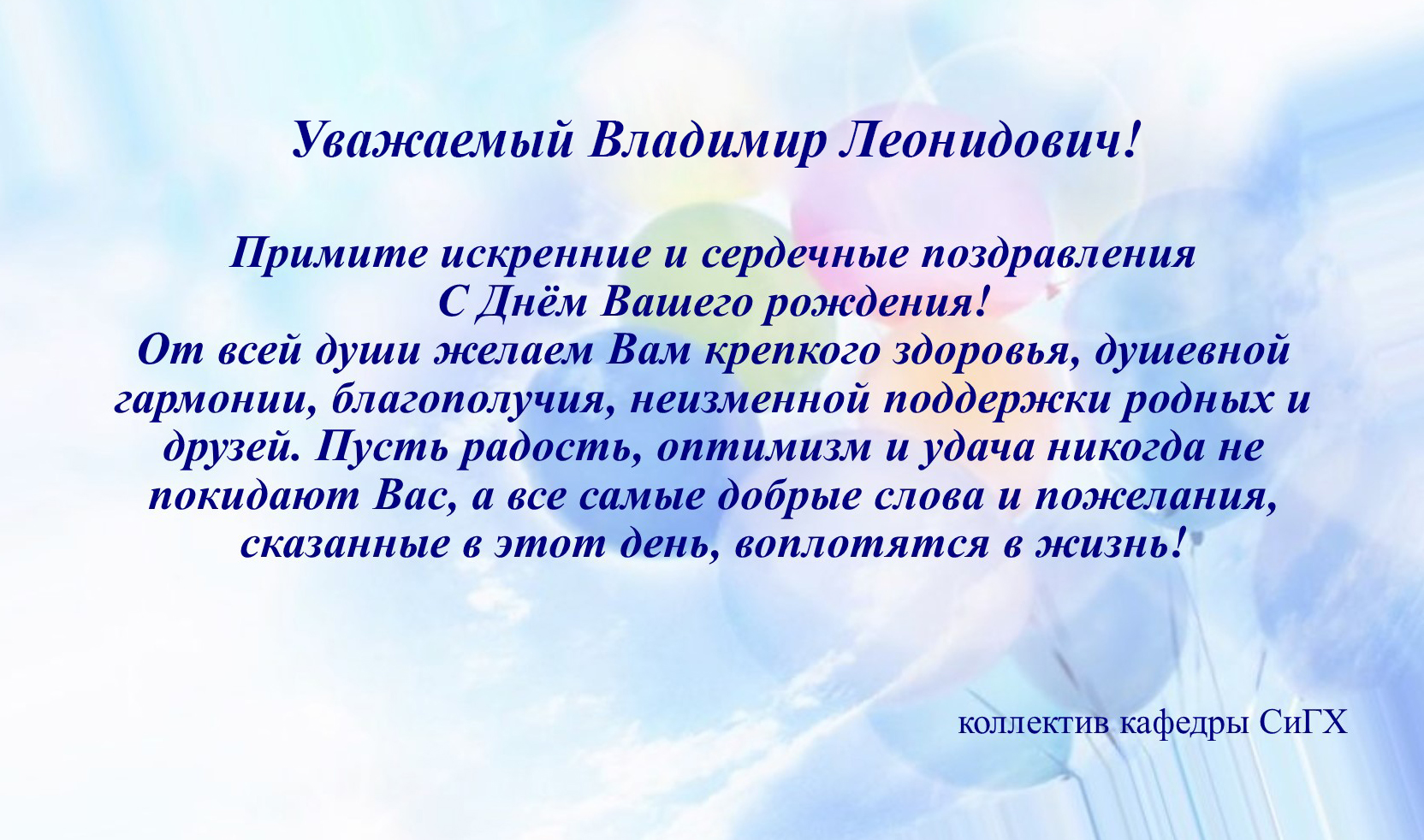 Уважаемый Владимир Леонидович!

Примите искренние и сердечные поздравления
С Днём Вашего рождения!
От всей души желаем Вам крепкого здоровья, душевной гармонии, благополучия, неизменной поддержки родных и друзей. Пусть радость, оптимизм и удача никогда не покидают Вас, а все самые добрые слова и пожелания, сказанные в этот день, воплотятся в жизнь!

коллектив кафедры СиГХ